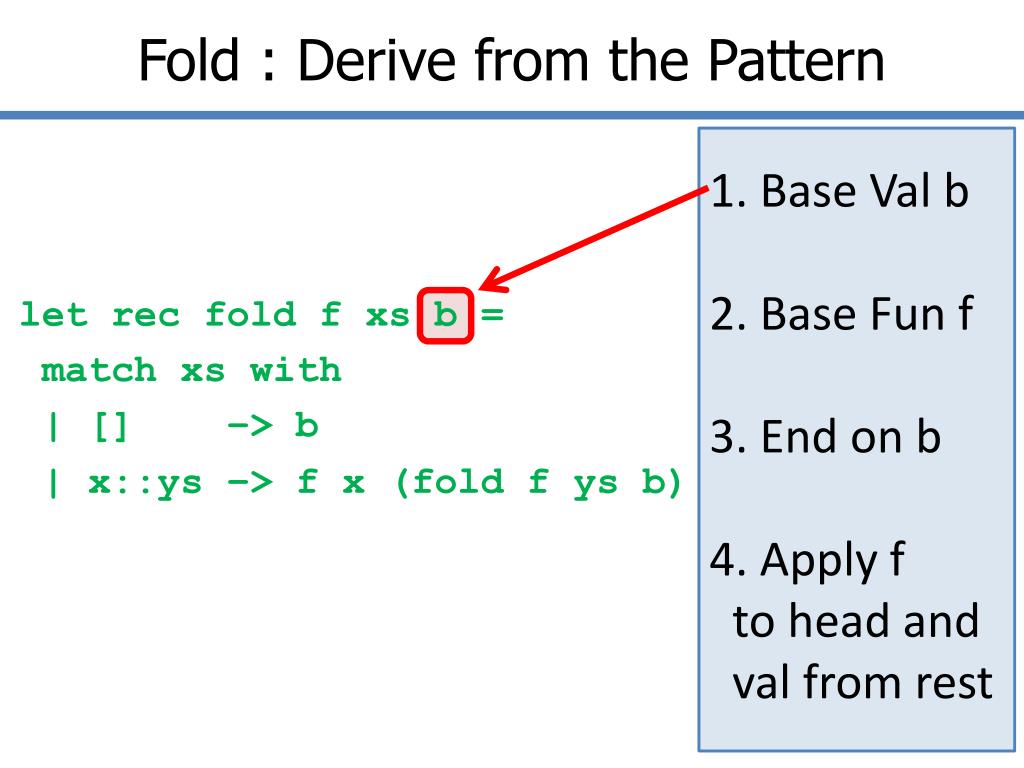 Fold : Derive from the Pattern

let rec fold f xs b =
 match xs with
 | []     -> b
 | x::ys -> f x (fold f ys b)

1. Base Val b

2. Base Fun f

3. End on b

4. Apply f to head and val from rest